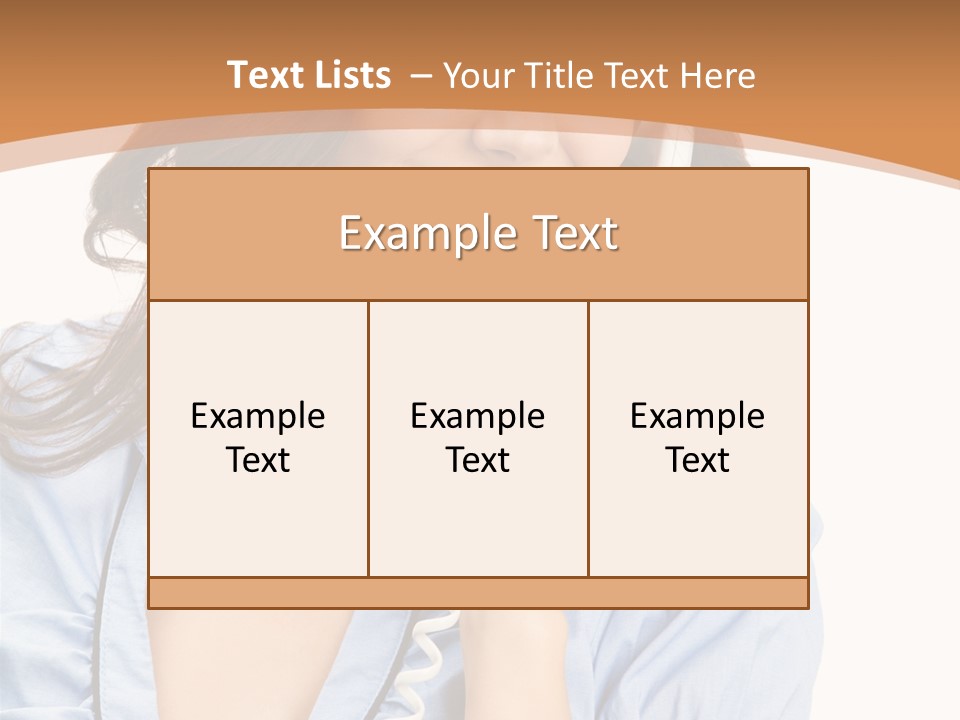 Text Lists – Your Title Text Here

Example Text

Example Text

Example Text

Example Text